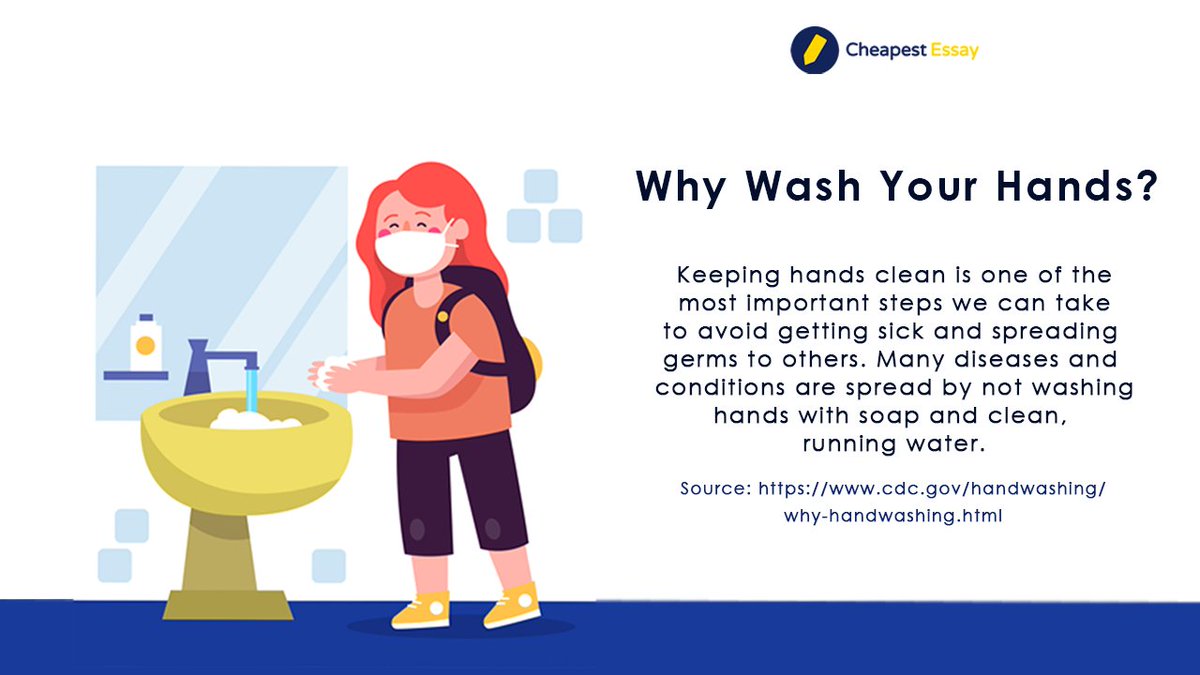 Cheapest Essay

Why Wash Your Hands?

Keeping hands clean is one of the most important steps we can take to avoid getting sick and spreading germs to others. Many diseases and conditions are spread by not washing hands with soap and clean, running water.

Source: https://www.cdc.gov/handwashing/why-handwashing.html